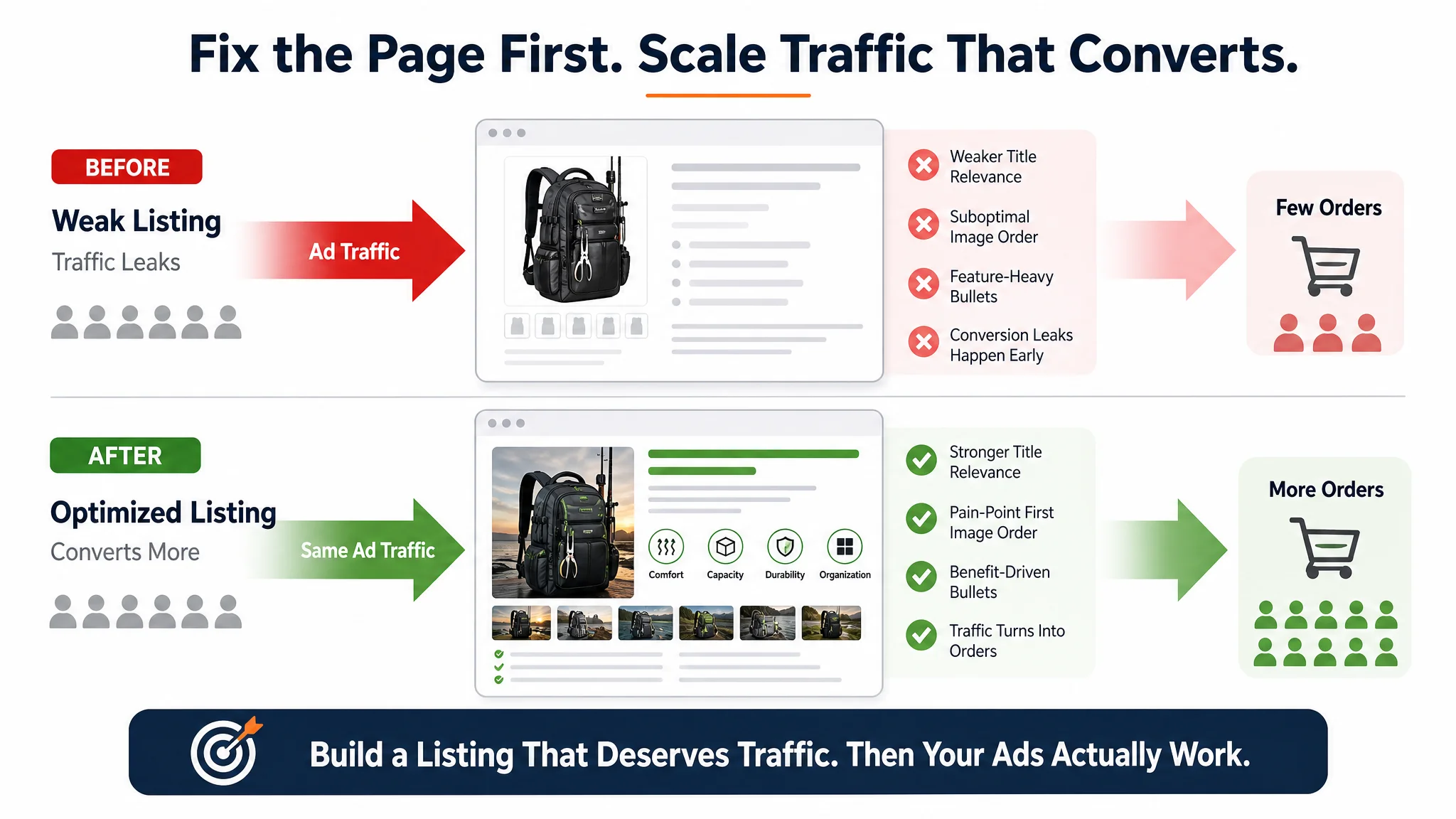 Fix the Page First. Scale Traffic That Converts.

BEFORE

Weak Listing

Traffic Leaks

Ad Traffic

Weaker Title Relevance

Suboptimal Image Order

Feature-Heavy Bullets

Conversion Leaks Happen Early

Few Orders

AFTER

Optimized Listing

Converts More

Same Ad Traffic

Comfort

Capacity

Durability

Organization

Stronger Title Relevance

Pain-Point First Image Order

Benefit-Driven Bullets

Traffic Turns Into Orders

More Orders

Build a Listing That Deserves Traffic. Then Your Ads Actually Work.